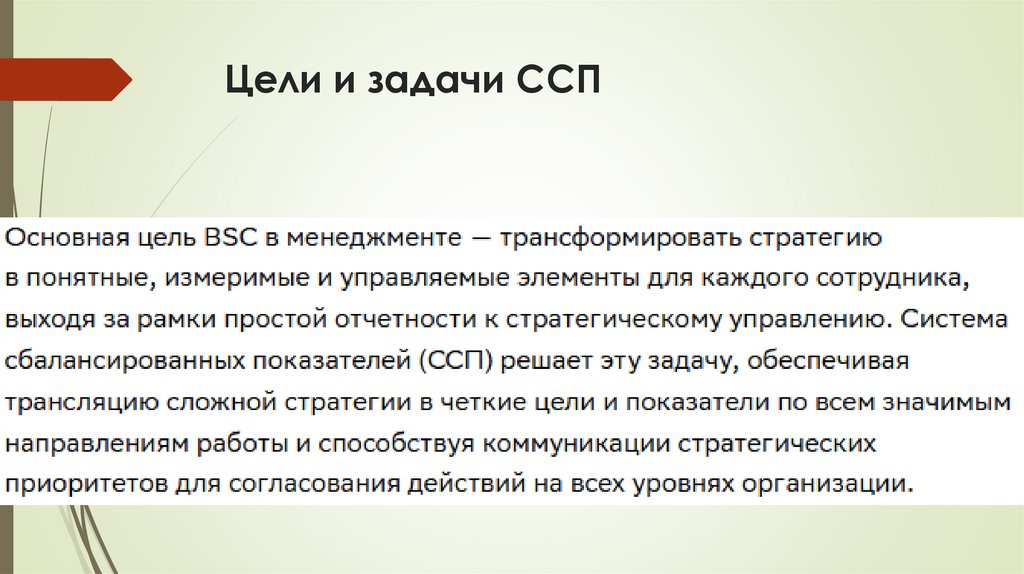 Цели и задачи ССП

Основная цель BSC в менеджменте — трансформировать стратегию в понятные, измеримые и управляемые элементы для каждого сотрудника, выходя за рамки простой отчетности к стратегическому управлению. Система сбалансированных показателей (ССП) решает эту задачу, обеспечивая трансляцию сложной стратегии в четкие цели и показатели по всем значимым направлениям работы и способствуя коммуникации стратегических приоритетов для согласования действий на всех уровнях организации.